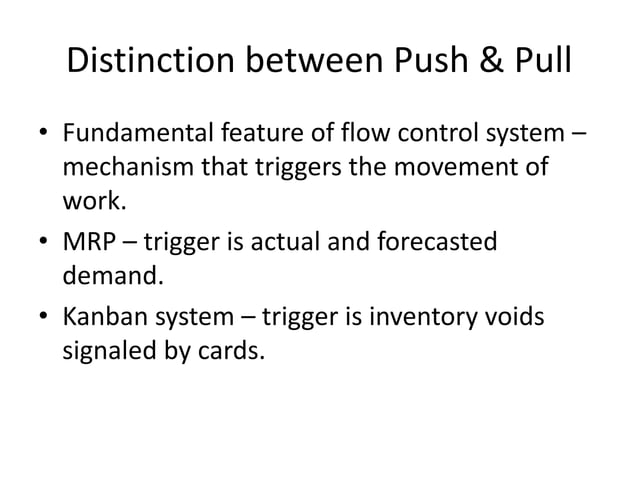 Distinction between Push & Pull

• Fundamental feature of flow control system – mechanism that triggers the movement of work.

• MRP – trigger is actual and forecasted demand.

• Kanban system – trigger is inventory voids signaled by cards.